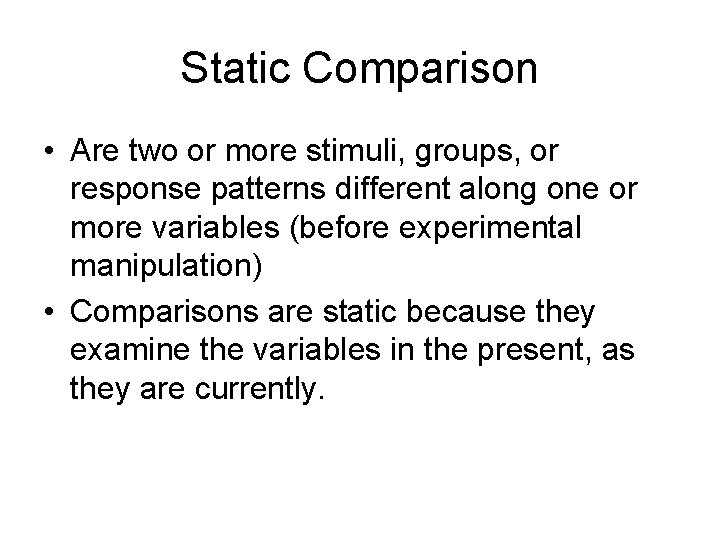 Static Comparison

• Are two or more stimuli, groups, or response patterns different along one or more variables (before experimental manipulation)

• Comparisons are static because they examine the variables in the present, as they are currently.